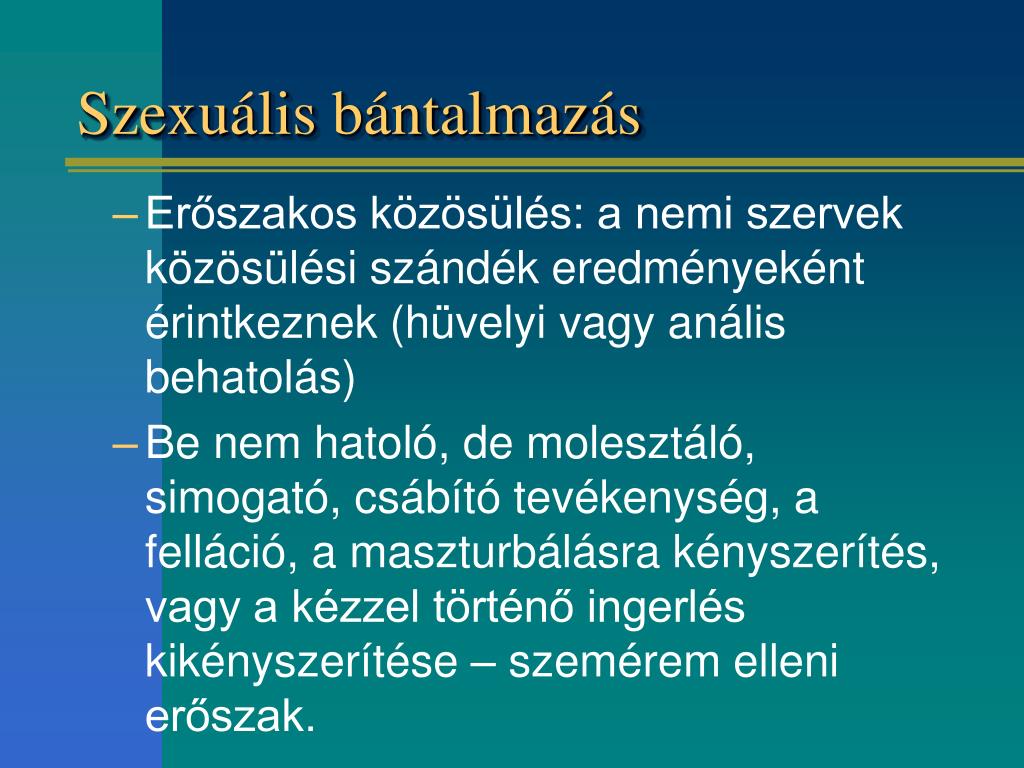 Szexuális bántalmazás

– Erőszakos közösülés: a nemi szervek közösülési szándék eredményeként érintkeznek (hüvelyi vagy anális behatolás)

– Be nem hatoló, de molesztáló, simogató, csábító tevékenység, a felláció, a maszturbálásra kényszerítés, vagy a kézzel történő ingerlés kikényszerítése – szemérem elleni erőszak.